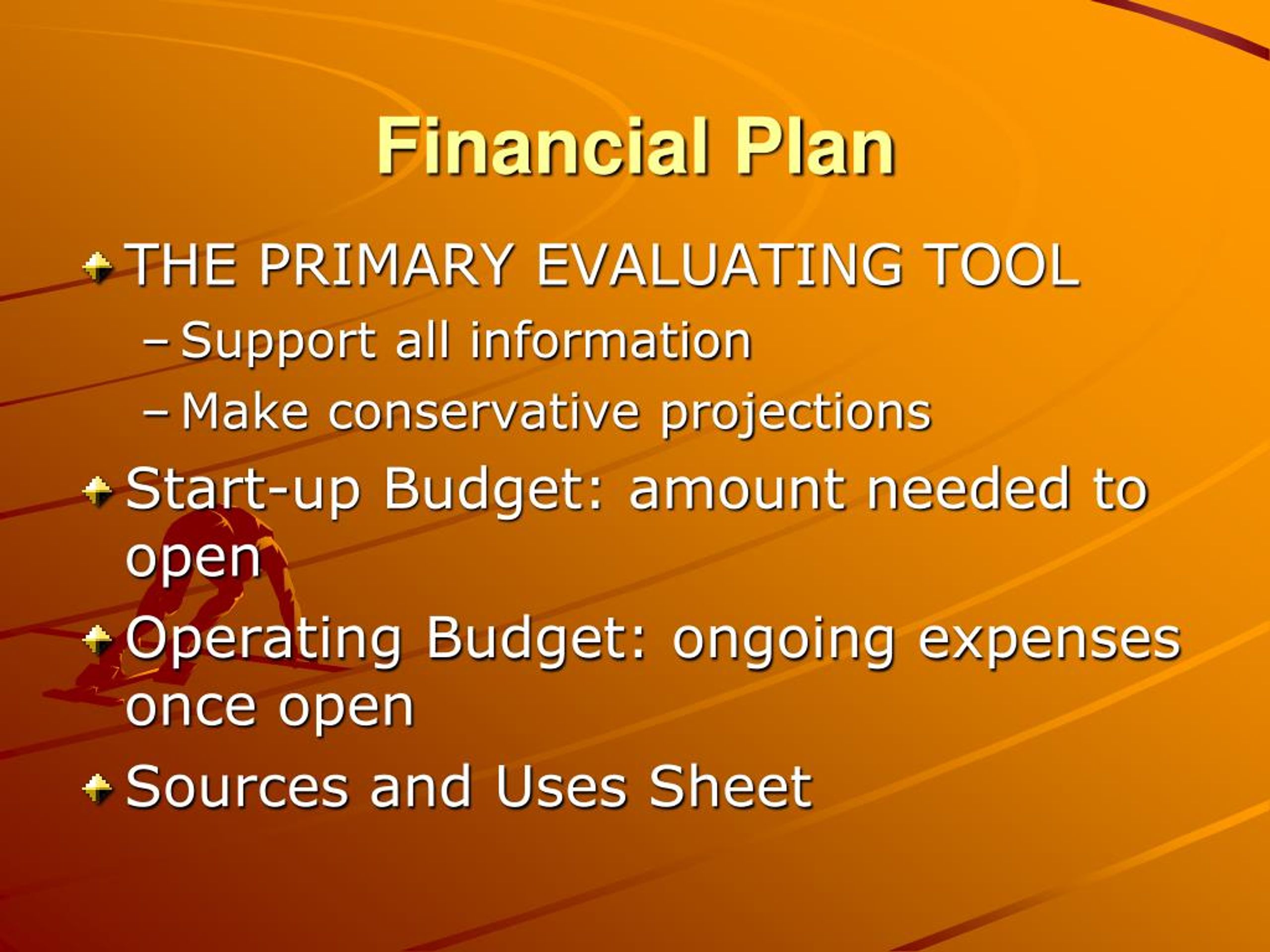 Financial Plan

THE PRIMARY EVALUATING TOOL

– Support all information

– Make conservative projections

Start-up Budget: amount needed to open

Operating Budget: ongoing expenses once open

Sources and Uses Sheet